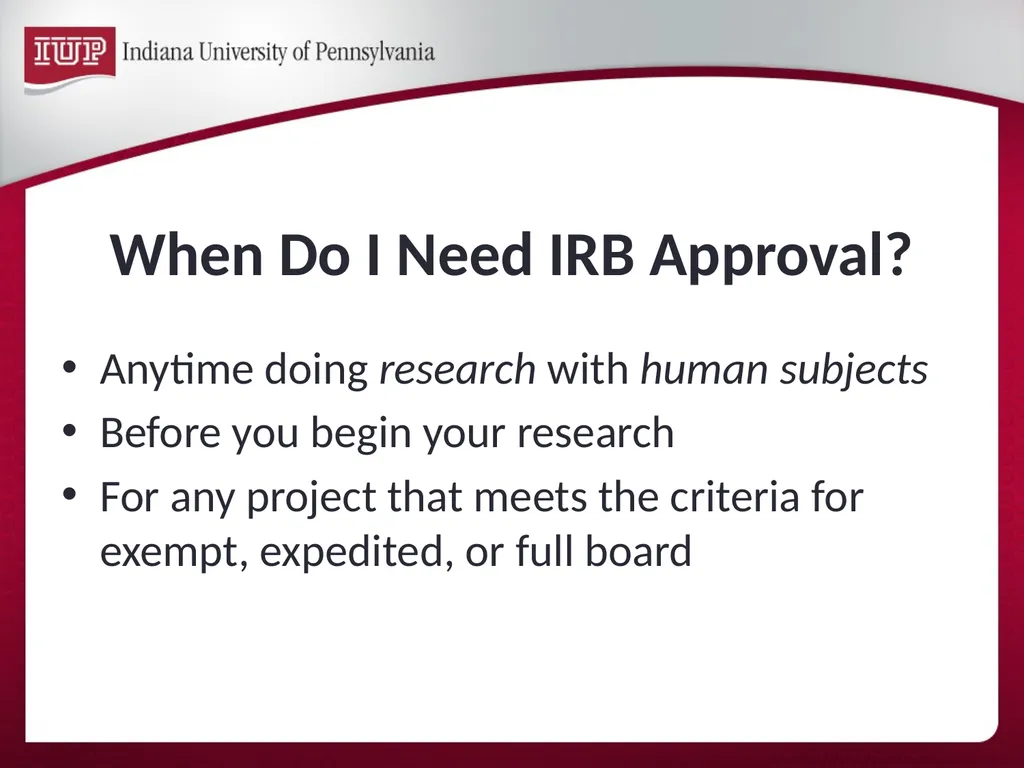 IUP Indiana University of Pennsylvania

When Do I Need IRB Approval?

• Anytime doing research with human subjects
• Before you begin your research
• For any project that meets the criteria for exempt, expedited, or full board